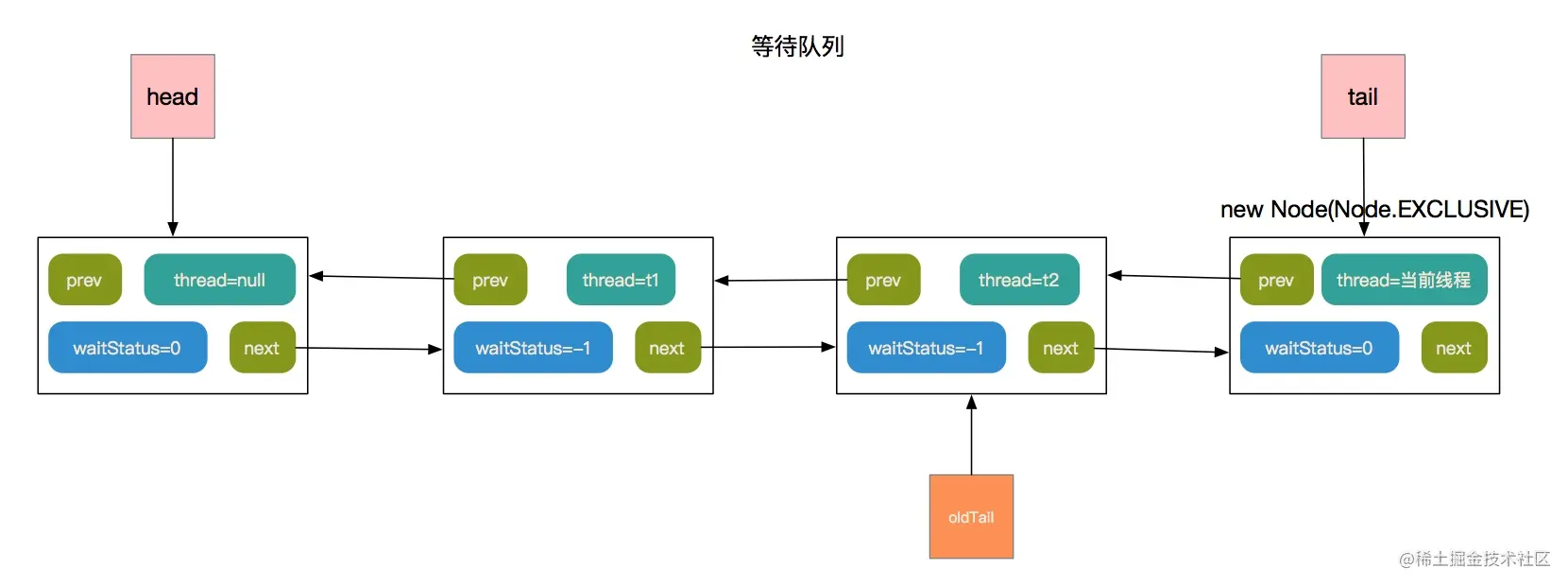 等待队列

head

tail

new Node(Node.EXCLUSIVE)

prev
thread=null
waitStatus=0
next

prev
thread=t1
waitStatus=-1
next

prev
thread=t2
waitStatus=-1
next

prev
thread=当前线程
waitStatus=0
next

oldTail

@稀土掘金技术社区